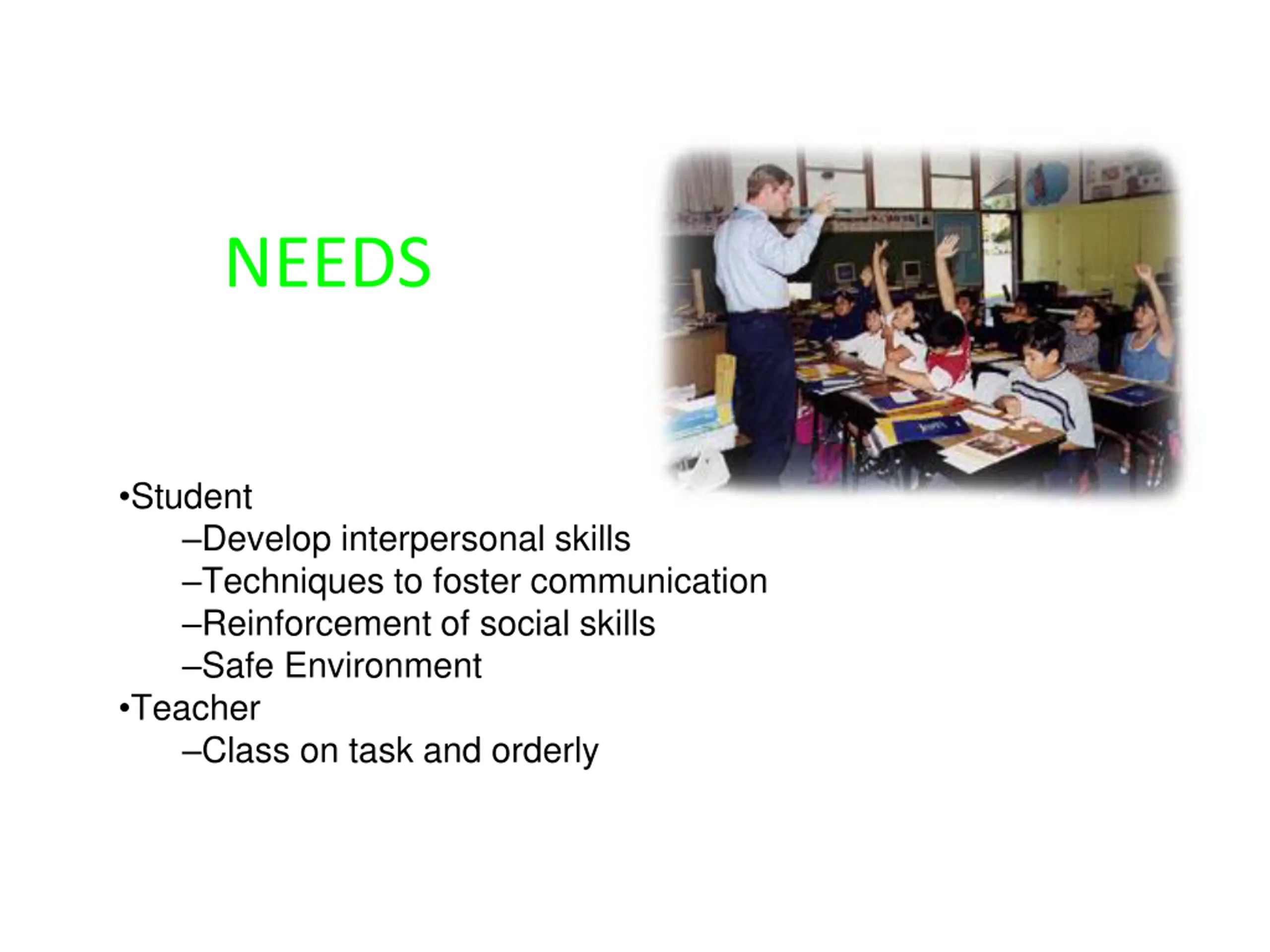 NEEDS

•Student
–Develop interpersonal skills
–Techniques to foster communication
–Reinforcement of social skills
–Safe Environment
•Teacher
–Class on task and orderly